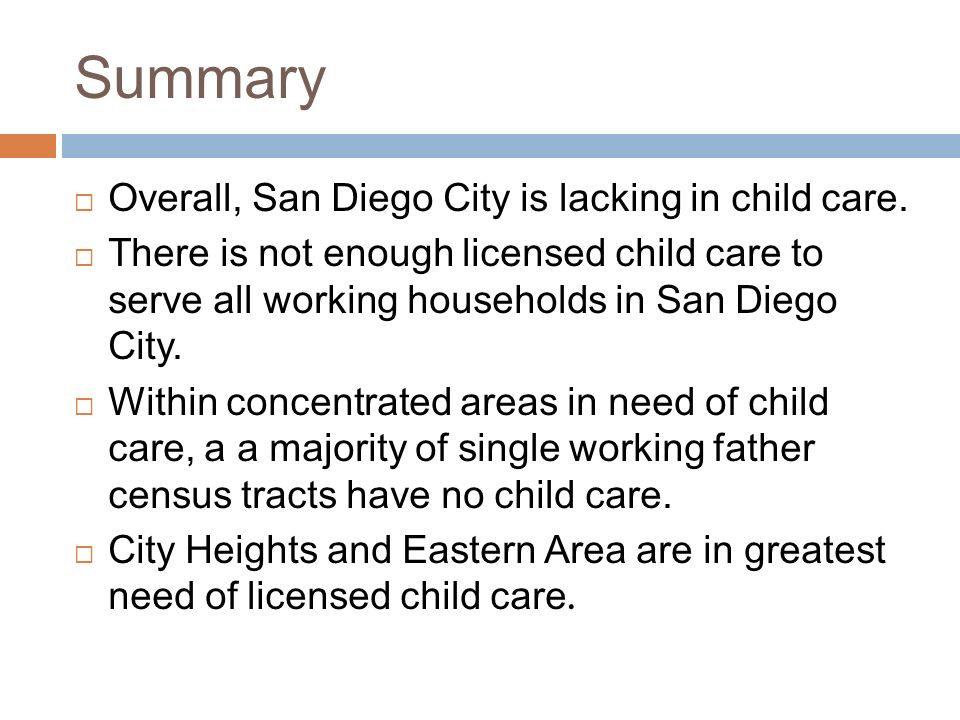 Summary

□ Overall, San Diego City is lacking in child care.

□ There is not enough licensed child care to serve all working households in San Diego City.

□ Within concentrated areas in need of child care, a a majority of single working father census tracts have no child care.

□ City Heights and Eastern Area are in greatest need of licensed child care.